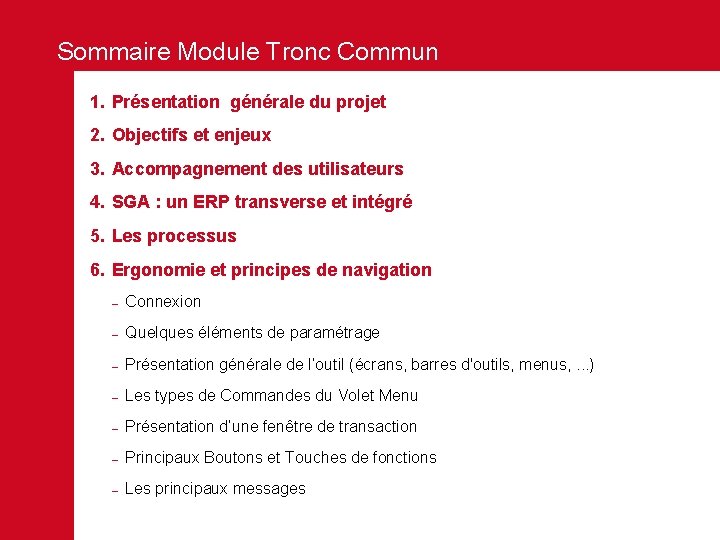 Sommaire Module Tronc Commun

1. Présentation générale du projet
2. Objectifs et enjeux
3. Accompagnement des utilisateurs
4. SGA : un ERP transverse et intégré
5. Les processus
6. Ergonomie et principes de navigation

– Connexion
– Quelques éléments de paramétrage
– Présentation générale de l'outil (écrans, barres d'outils, menus, ...)
– Les types de Commandes du Volet Menu
– Présentation d'une fenêtre de transaction
– Principaux Boutons et Touches de fonctions
– Les principaux messages